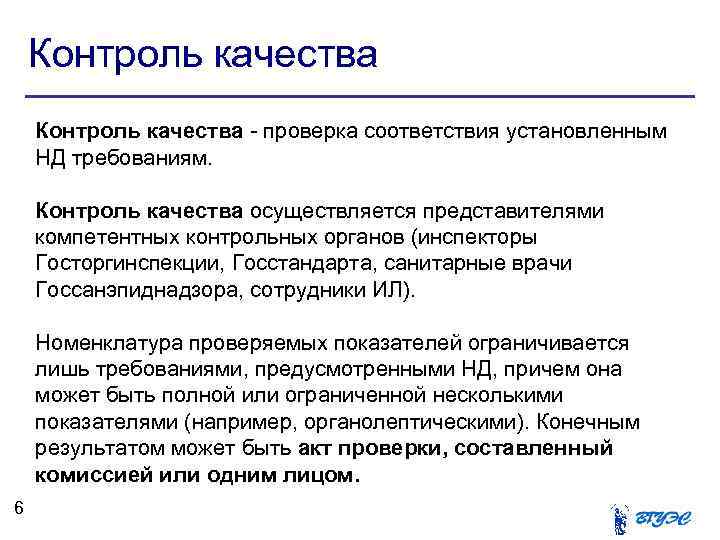 Контроль качества

Контроль качества - проверка соответствия установленным НД требованиям.

Контроль качества осуществляется представителями компетентных контрольных органов (инспекторы Госторгинспекции, Госстандарта, санитарные врачи Госсанэпиднадзора, сотрудники ИЛ).

Номенклатура проверяемых показателей ограничивается лишь требованиями, предусмотренными НД, причем она может быть полной или ограниченной несколькими показателями (например, органолептическими). Конечным результатом может быть акт проверки, составленный комиссией или одним лицом.

6

ВГУЭС